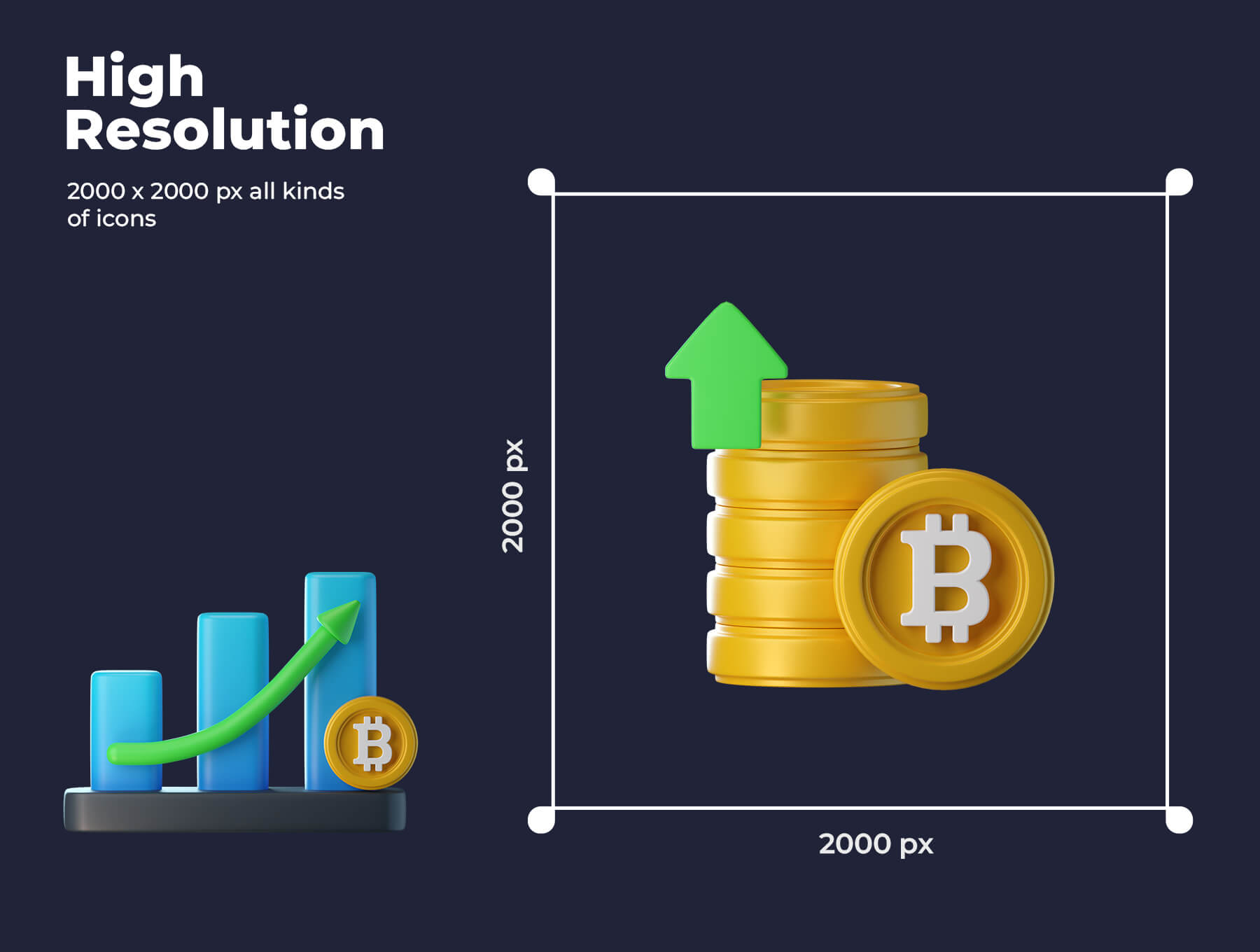 High Resolution

2000 x 2000 px all kinds of icons

2000 px

2000 px